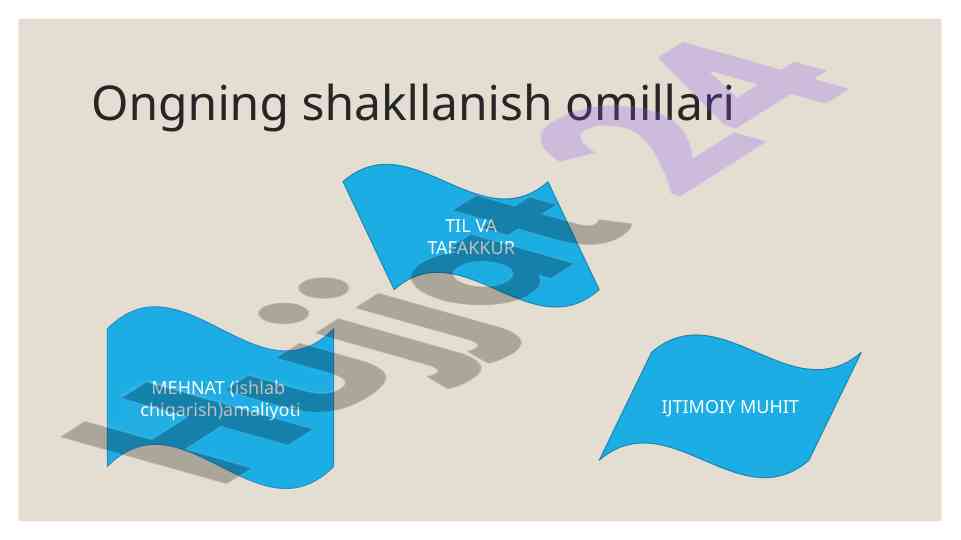 Ongning shakllanish omillari

TIL VA TAFAKKUR

MEHNAT (ishlab chiqarish)amaliyoti

IJTIMOIY MUHIT

Hujjat 24